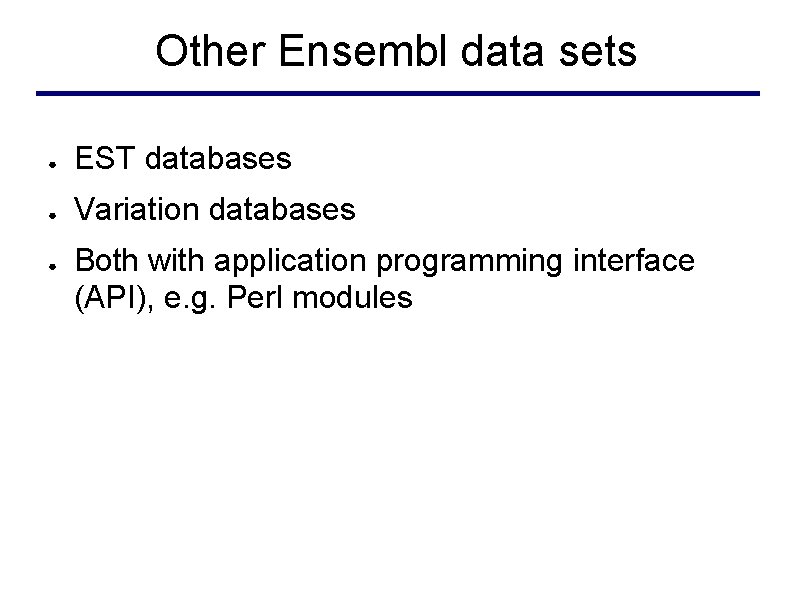 Other Ensembl data sets

- EST databases
- Variation databases
- Both with application programming interface (API), e.g. Perl modules